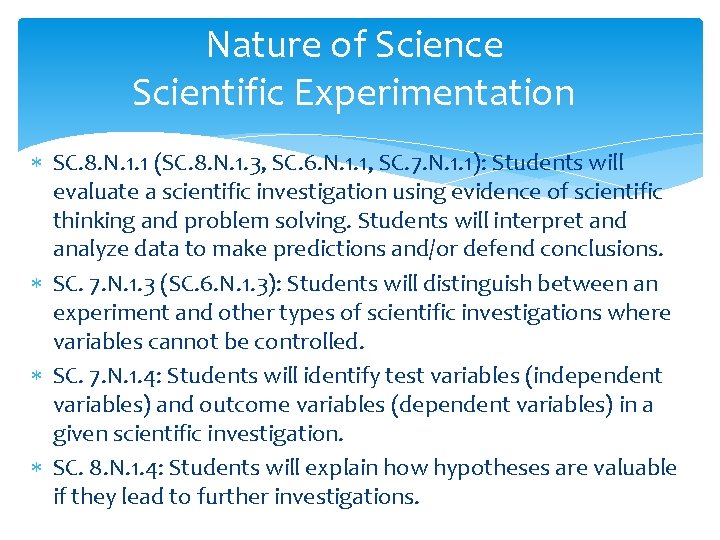 Nature of Science
Scientific Experimentation

∗ SC.8.N.1.1 (SC.8.N.1.3, SC.6.N.1.1, SC.7.N.1.1): Students will evaluate a scientific investigation using evidence of scientific thinking and problem solving. Students will interpret and analyze data to make predictions and/or defend conclusions.
∗ SC. 7.N.1.3 (SC.6.N.1.3): Students will distinguish between an experiment and other types of scientific investigations where variables cannot be controlled.
∗ SC. 7.N.1.4: Students will identify test variables (independent variables) and outcome variables (dependent variables) in a given scientific investigation.
∗ SC. 8.N.1.4: Students will explain how hypotheses are valuable if they lead to further investigations.